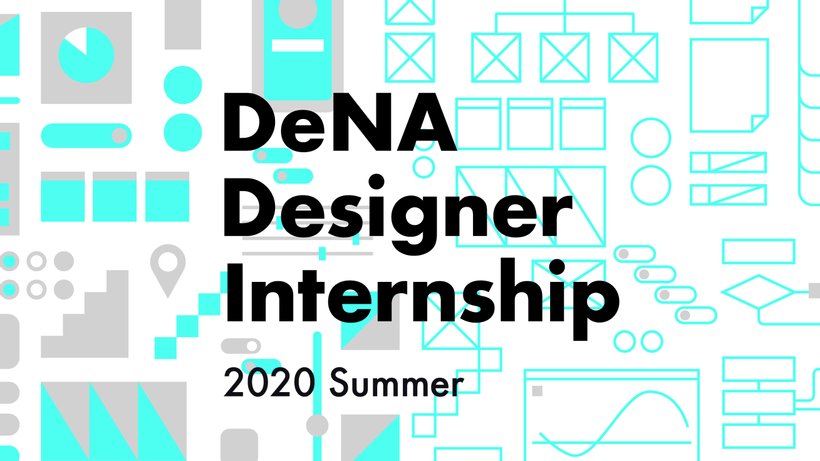 DeNA
Designer
Internship
2020 Summer